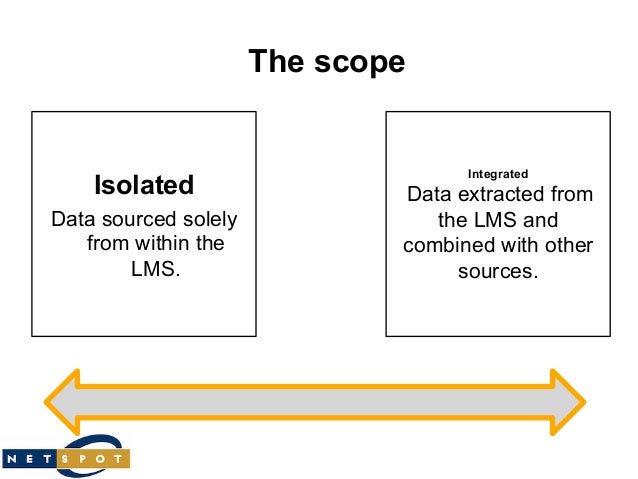 The scope

Isolated

Data sourced solely from within the LMS.

Integrated

Data extracted from the LMS and combined with other sources.

NETSPOT